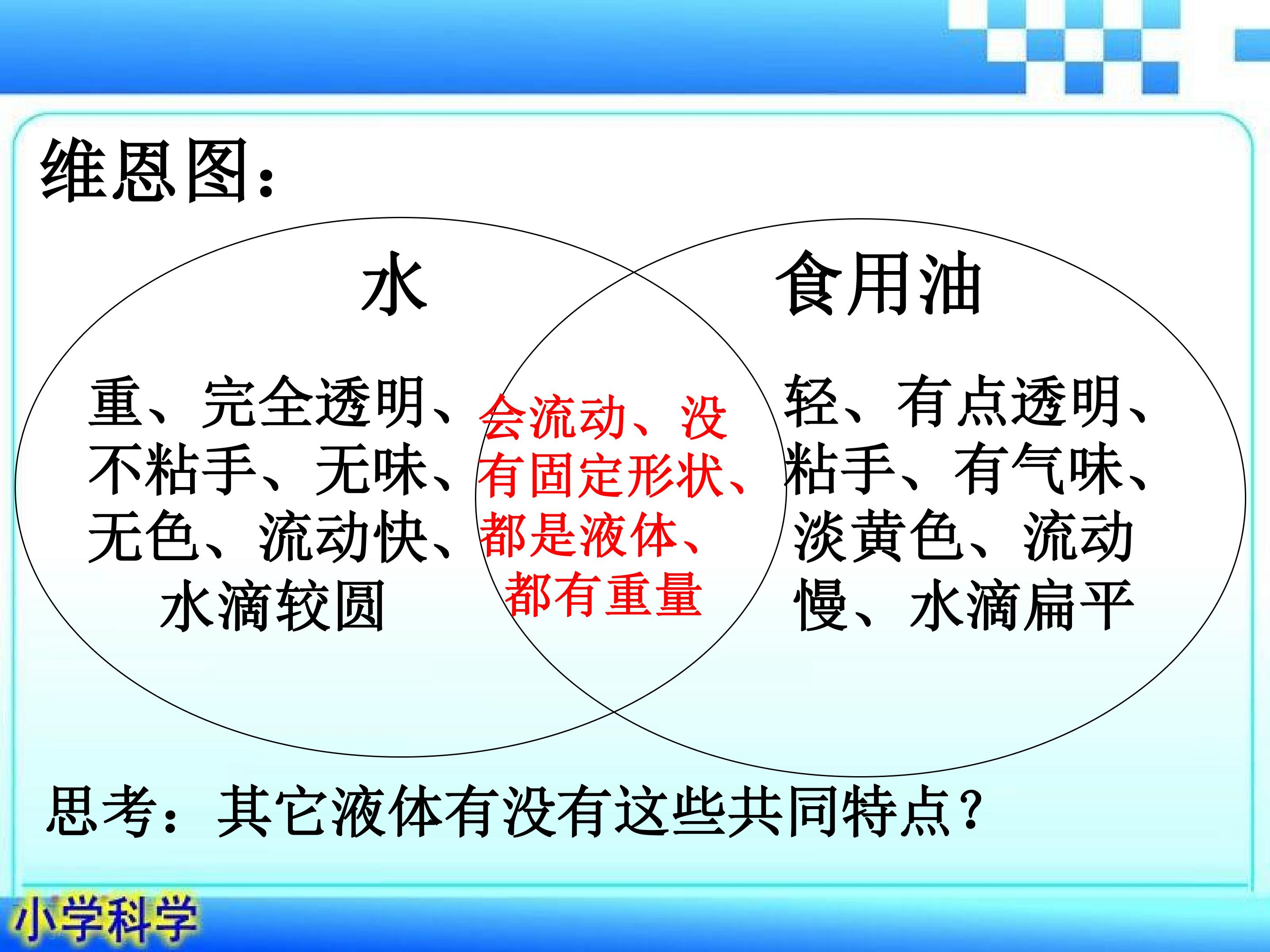 维恩图：

水

重、完全透明、不粘手、无味、无色、流动快、水滴较圆

会流动、没有固定形状、都是液体、都有重量

食用油

轻、有点透明、粘手、有气味、淡黄色、流动慢、水滴扁平

思考：其它液体有没有这些共同特点？

小学科学